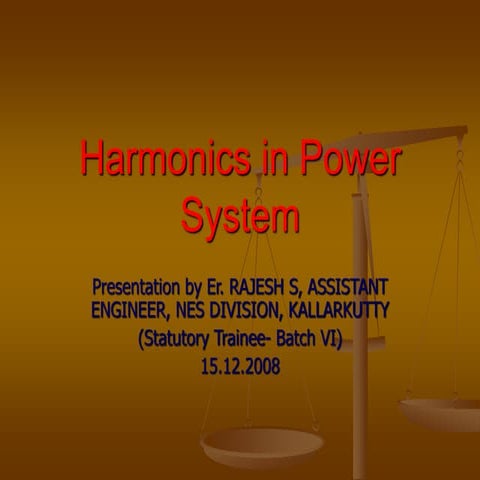 Harmonics in Power System

Presentation by Er. RAJESH S, ASSISTANT ENGINEER, NES DIVISION, KALLARKUTTY
(Statutory Trainee- Batch VI)
15.12.2008